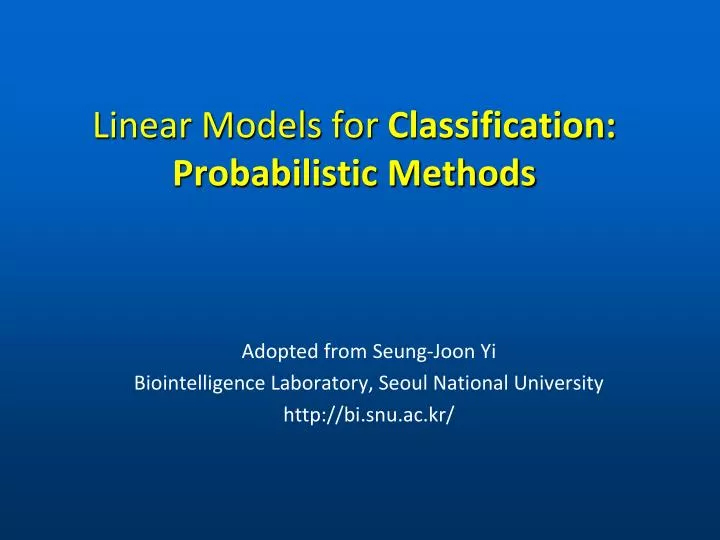 Linear Models for Classification: Probabilistic Methods

Adopted from Seung-Joon Yi
Biointelligence Laboratory, Seoul National University
http://bi.snu.ac.kr/